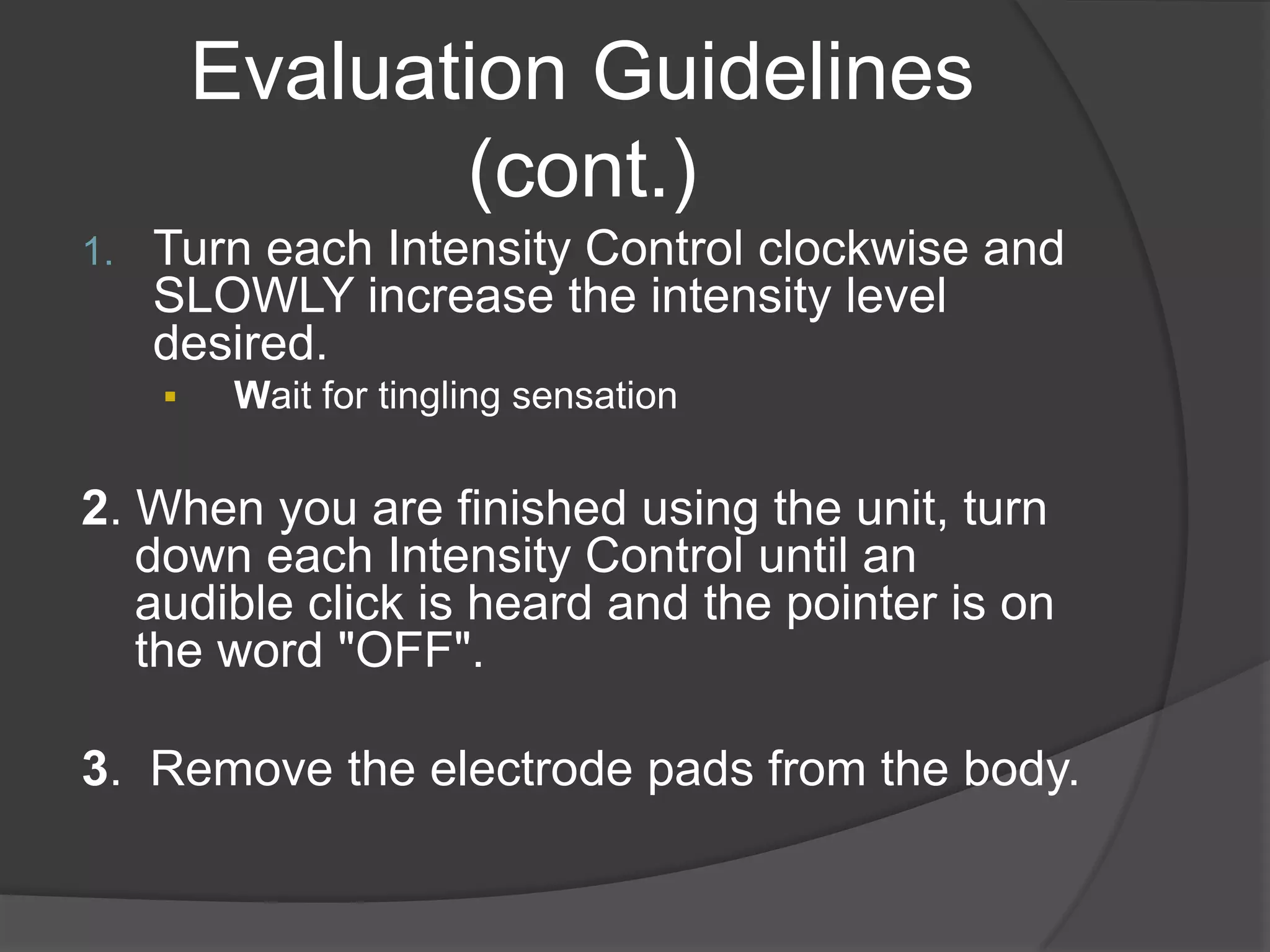 Evaluation Guidelines (cont.)

1. Turn each Intensity Control clockwise and SLOWLY increase the intensity level desired.

▪ Wait for tingling sensation

2. When you are finished using the unit, turn down each Intensity Control until an audible click is heard and the pointer is on the word "OFF".

3. Remove the electrode pads from the body.